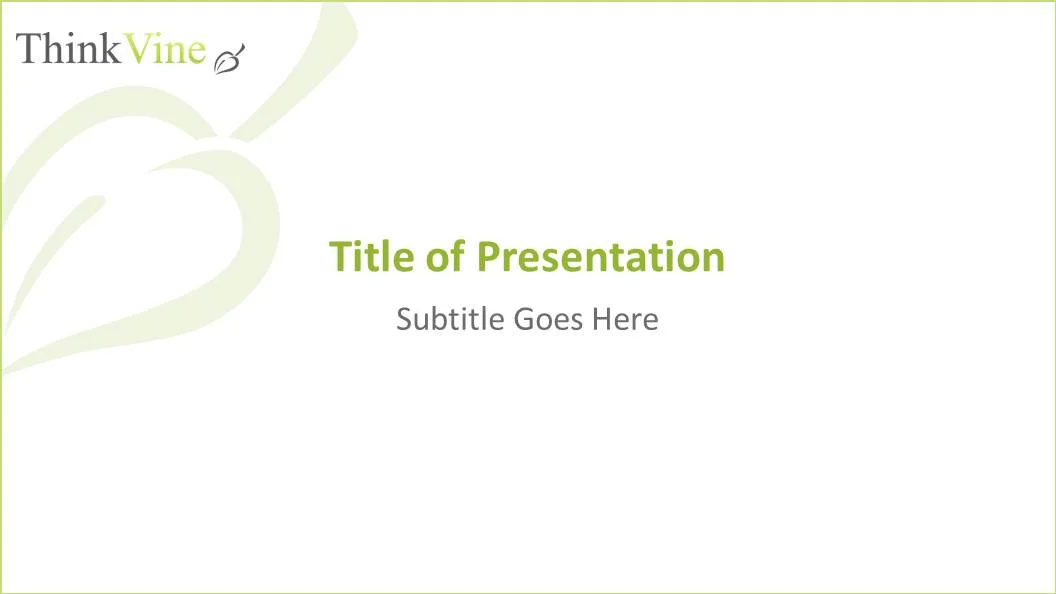 ThinkVine

Title of Presentation

Subtitle Goes Here